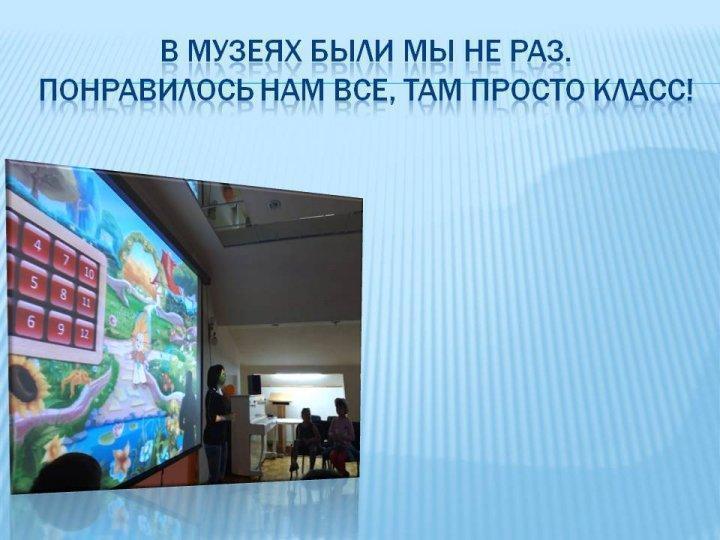 В МУЗЕЯХ БЫЛИ МЫ НЕ РАЗ.
ПОНРАВИЛОСЬ НАМ ВСЕ, ТАМ ПРОСТО КЛАСС!

4 7 10
5 8 11
6 9 12